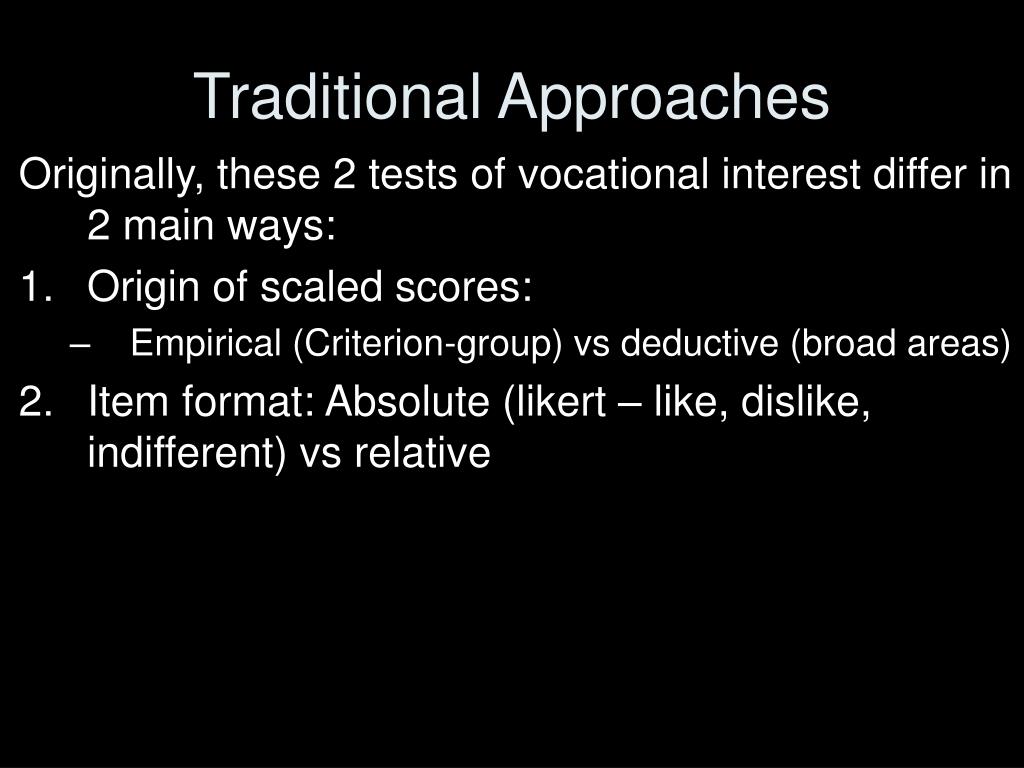 Traditional Approaches

Originally, these 2 tests of vocational interest differ in 2 main ways:

1. Origin of scaled scores:
– Empirical (Criterion-group) vs deductive (broad areas)
2. Item format: Absolute (likert – like, dislike, indifferent) vs relative